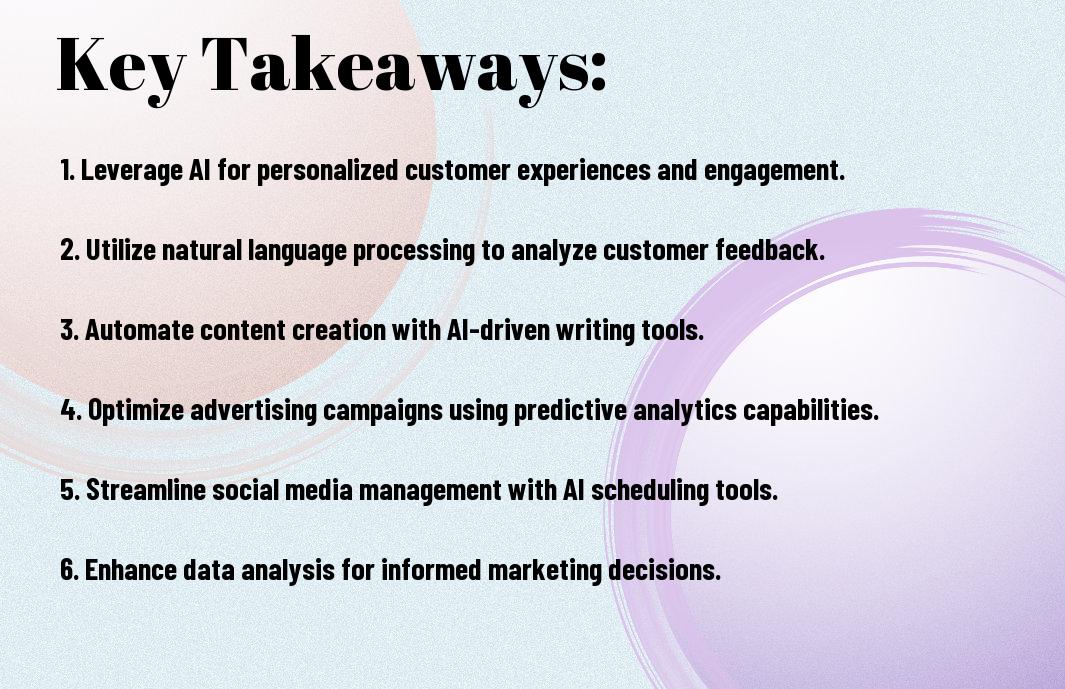 Key Takeaways:

1. Leverage AI for personalized customer experiences and engagement.

2. Utilize natural language processing to analyze customer feedback.

3. Automate content creation with AI-driven writing tools.

4. Optimize advertising campaigns using predictive analytics capabilities.

5. Streamline social media management with AI scheduling tools.

6. Enhance data analysis for informed marketing decisions.